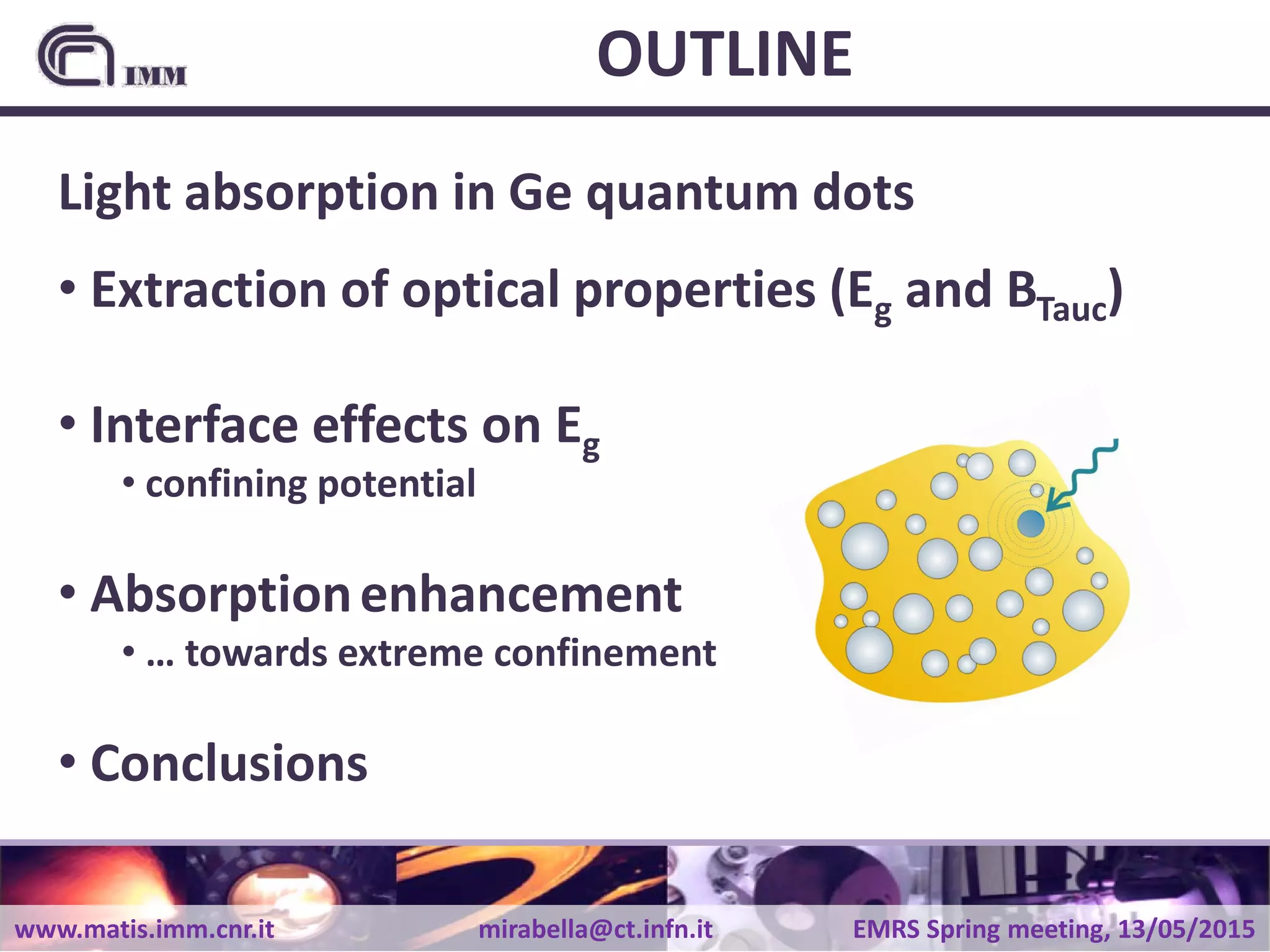 IMM

OUTLINE

Light absorption in Ge quantum dots

• Extraction of optical properties ($E_g$ and $B_{Tauc}$)

• Interface effects on $E_g$
• confining potential

• Absorption enhancement
• … towards extreme confinement

• Conclusions

www.matis.imm.cnr.it mirabella@ct.infn.it EMRS Spring meeting, 13/05/2015